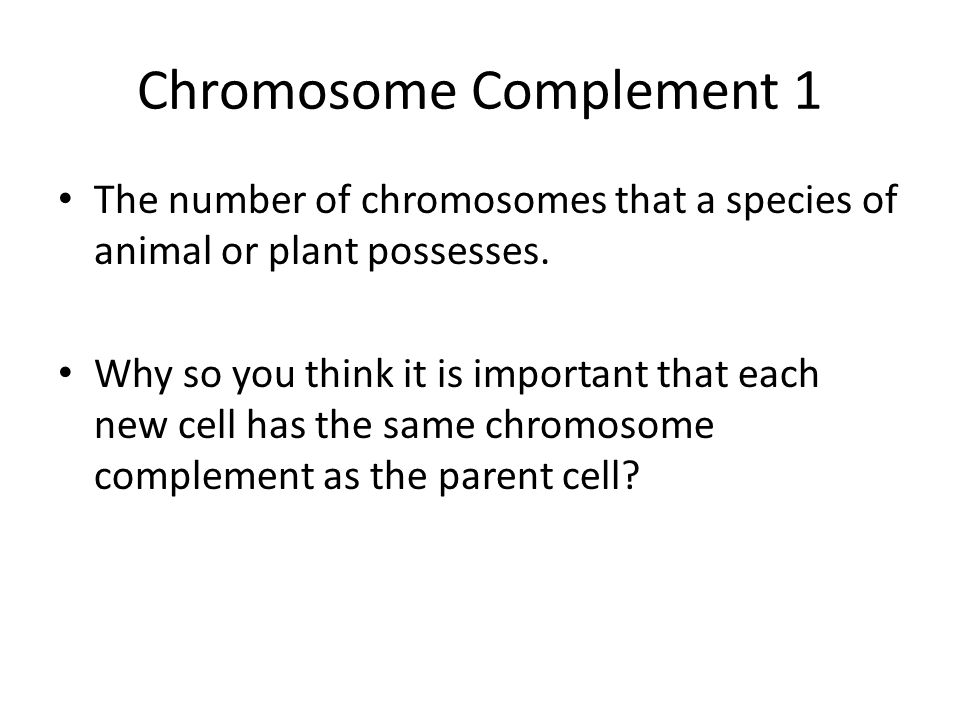 Chromosome Complement 1

• The number of chromosomes that a species of animal or plant possesses.

• Why so you think it is important that each new cell has the same chromosome complement as the parent cell?